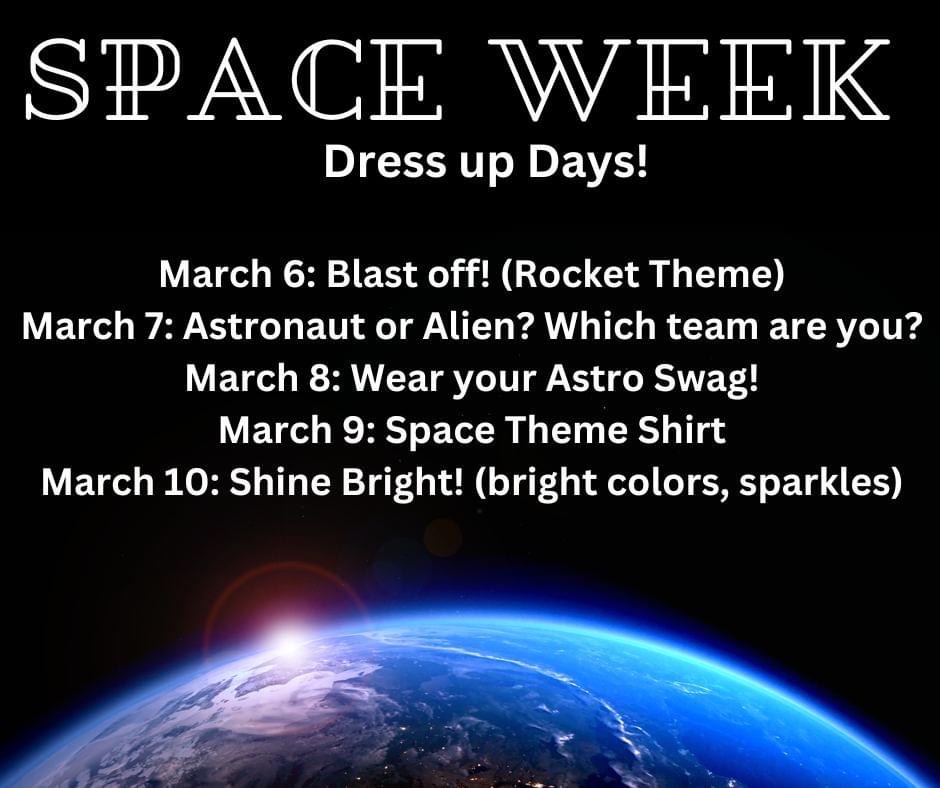 SPACE WEEK
Dress up Days!

March 6: Blast off! (Rocket Theme)
March 7: Astronaut or Alien? Which team are you?
March 8: Wear your Astro Swag!
March 9: Space Theme Shirt
March 10: Shine Bright! (bright colors, sparkles)